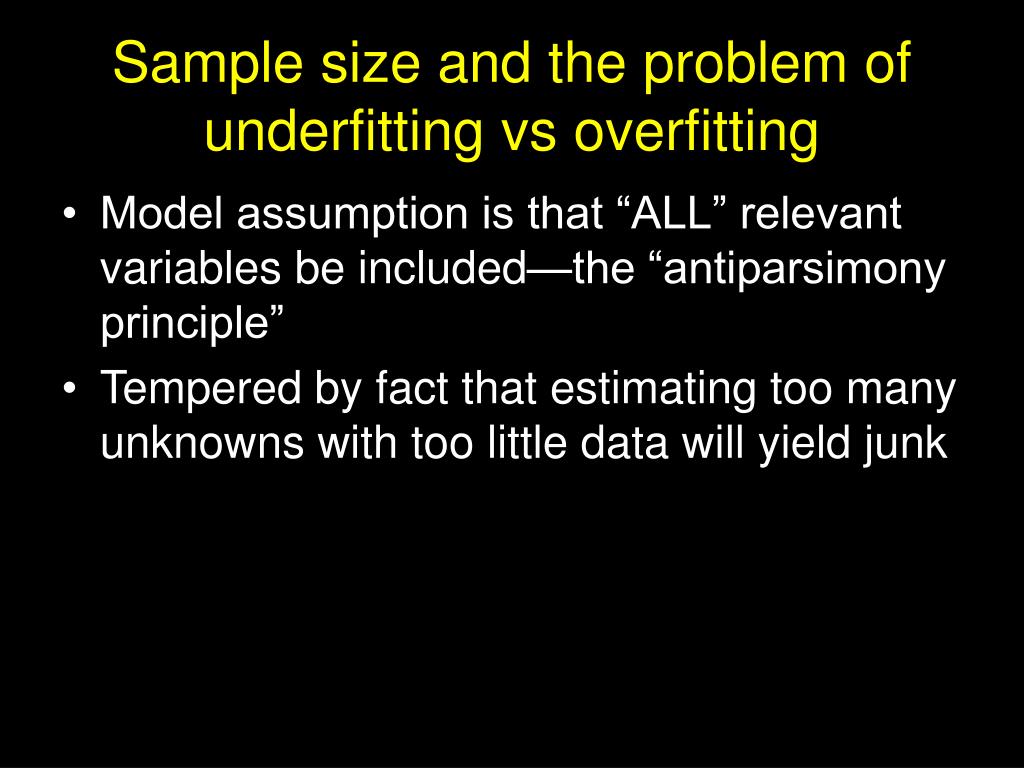 Sample size and the problem of underfitting vs overfitting

• Model assumption is that “ALL” relevant variables be included—the “antiparsimony principle”

• Tempered by fact that estimating too many unknowns with too little data will yield junk